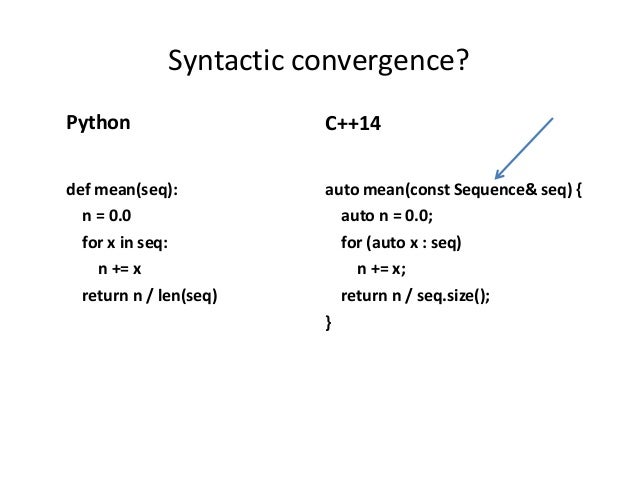 Syntactic convergence?

Python

def mean(seq):
n = 0.0
for x in seq:
n += x
return n / len(seq)

C++14

auto mean(const Sequence& seq) {
auto n = 0.0;
for (auto x : seq)
n += x;
return n / seq.size();
}